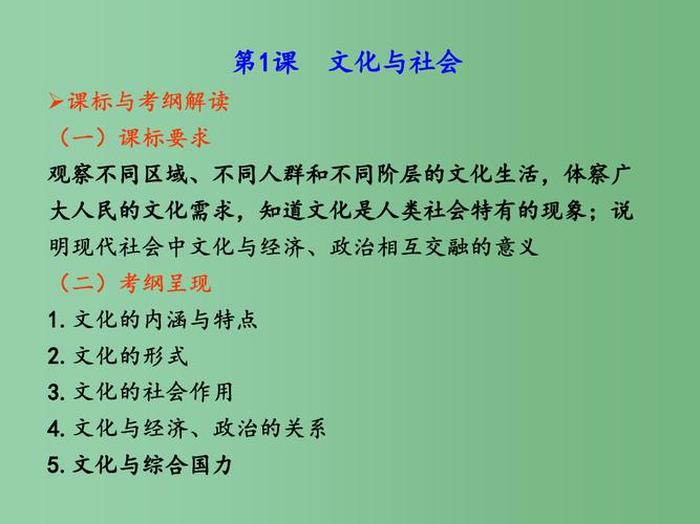 第1课　文化与社会

➢课标与考纲解读

（一）课标要求

观察不同区域、不同人群和不同阶层的文化生活，体察广大人民的文化需求，知道文化是人类社会特有的现象；说明现代社会中文化与经济、政治相互交融的意义

（二）考纲呈现

1. 文化的内涵与特点

2. 文化的形式

3. 文化的社会作用

4. 文化与经济、政治的关系

5. 文化与综合国力